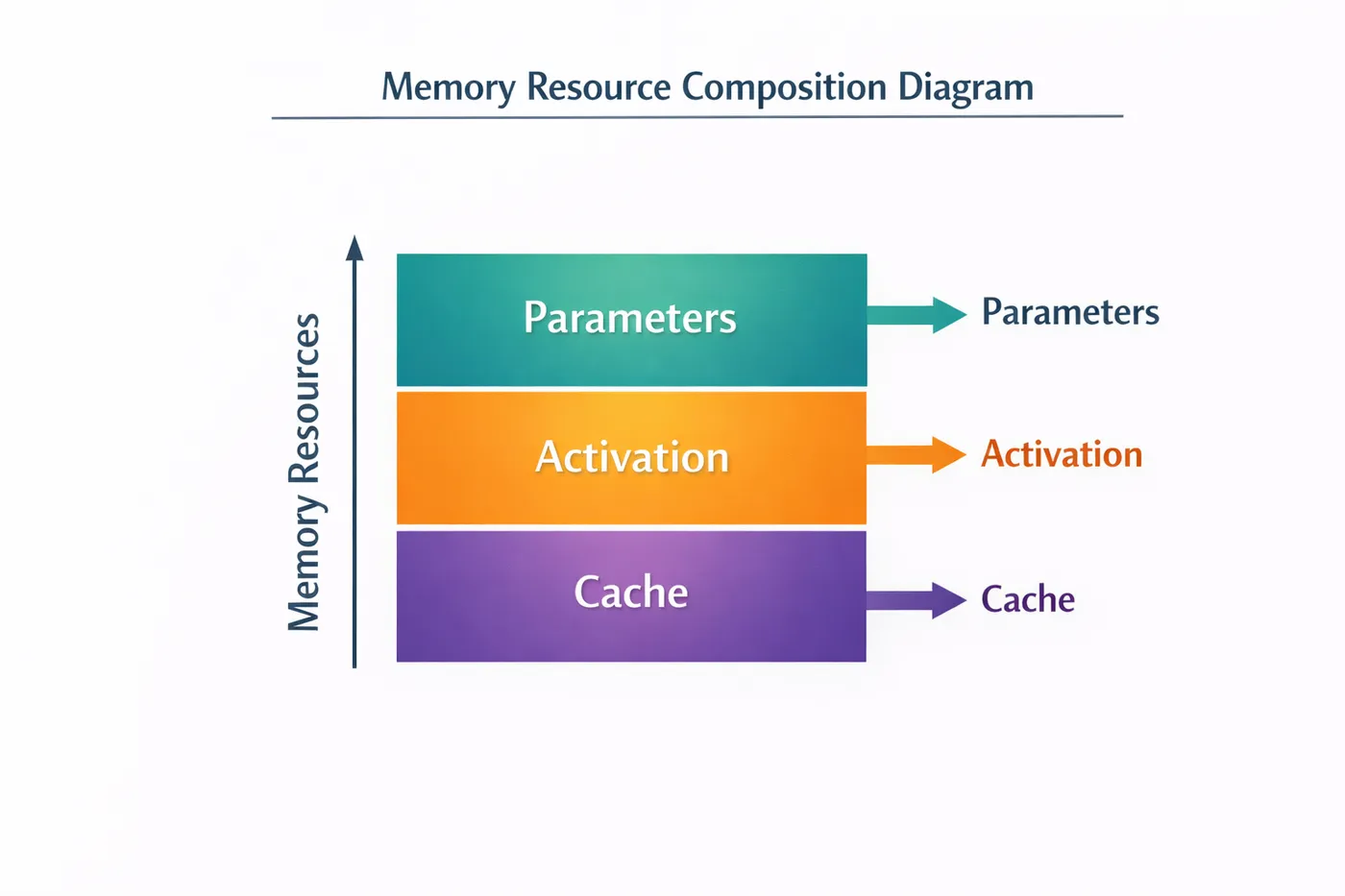 Memory Resource Composition Diagram

Memory Resources

Parameters

Activation

Cache

Parameters

Activation

Cache